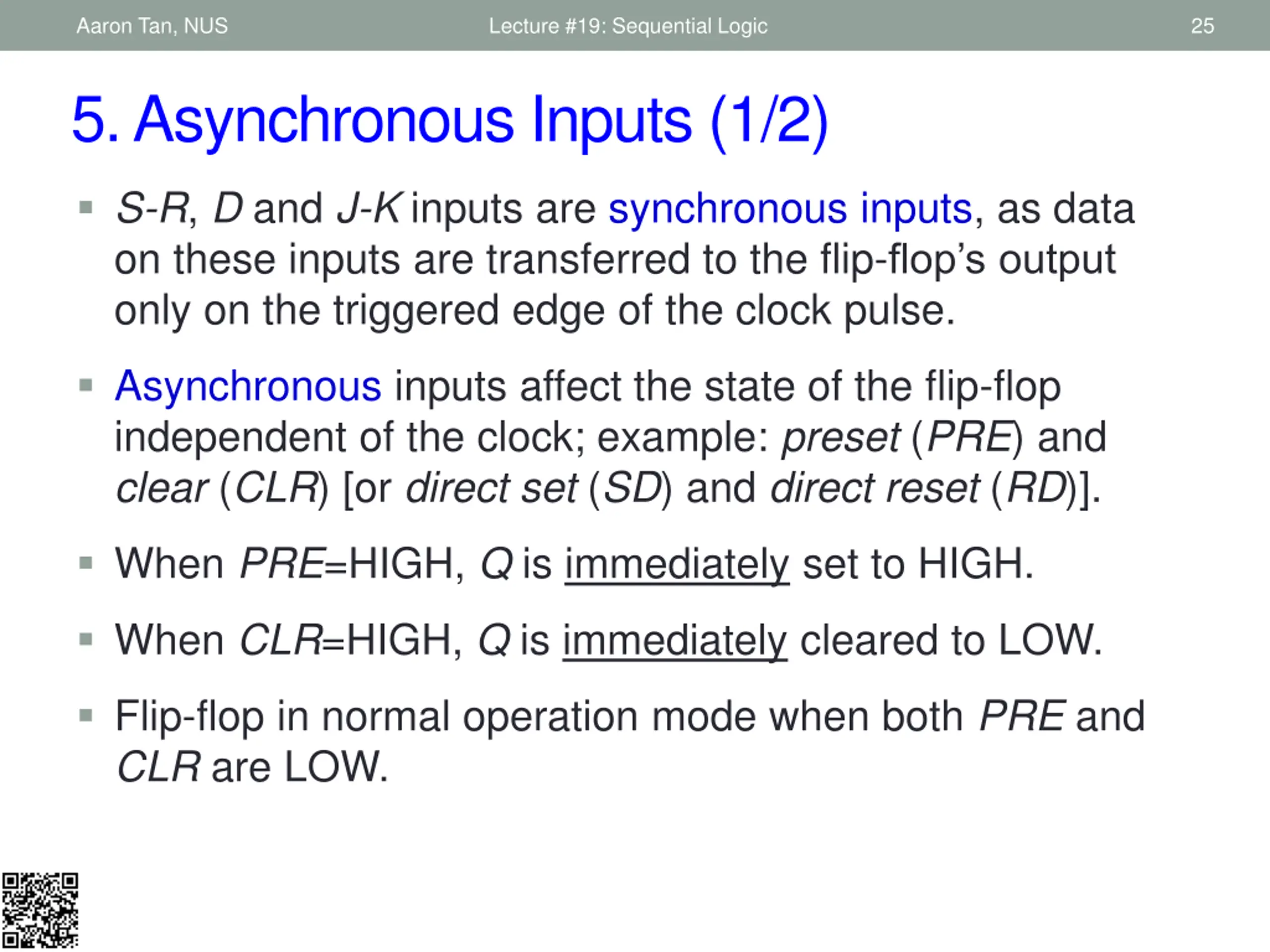 Aaron Tan, NUS Lecture #19: Sequential Logic 25

5. Asynchronous Inputs (1/2)

▪ S-R, D and J-K inputs are synchronous inputs, as data on these inputs are transferred to the flip-flop's output only on the triggered edge of the clock pulse.

▪ Asynchronous inputs affect the state of the flip-flop independent of the clock; example: preset (PRE) and clear (CLR) [or direct set (SD) and direct reset (RD)].

▪ When PRE=HIGH, Q is immediately set to HIGH.

▪ When CLR=HIGH, Q is immediately cleared to LOW.

▪ Flip-flop in normal operation mode when both PRE and CLR are LOW.